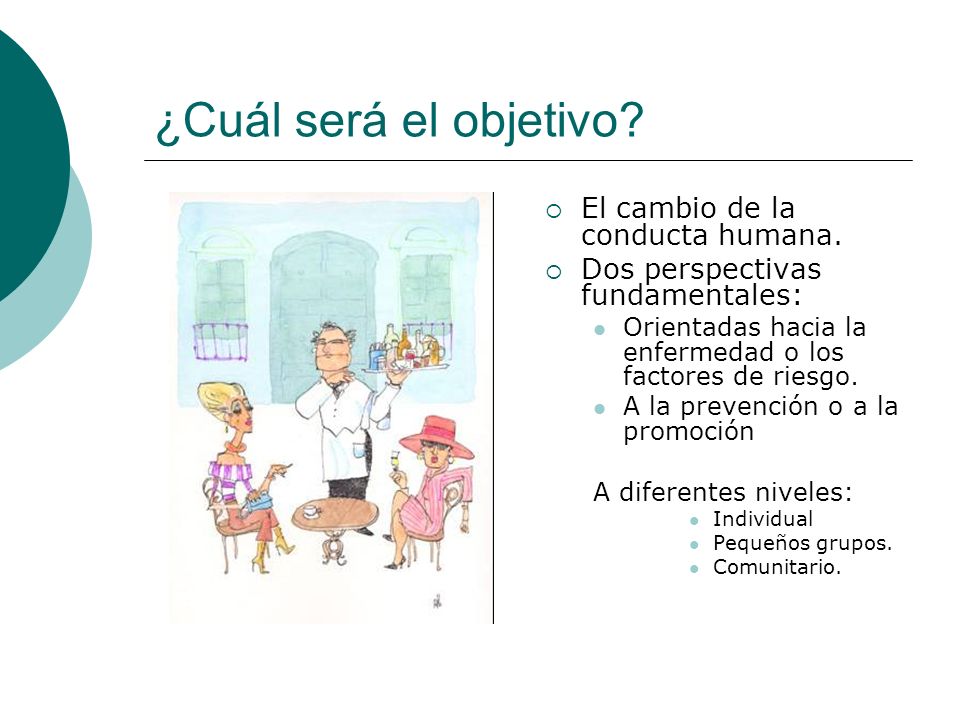 ¿Cuál será el objetivo?

El cambio de la conducta humana.

Dos perspectivas fundamentales:

Orientadas hacia la enfermedad o los factores de riesgo.

A la prevención o a la promoción

A diferentes niveles:

Individual

Pequeños grupos.

Comunitario.